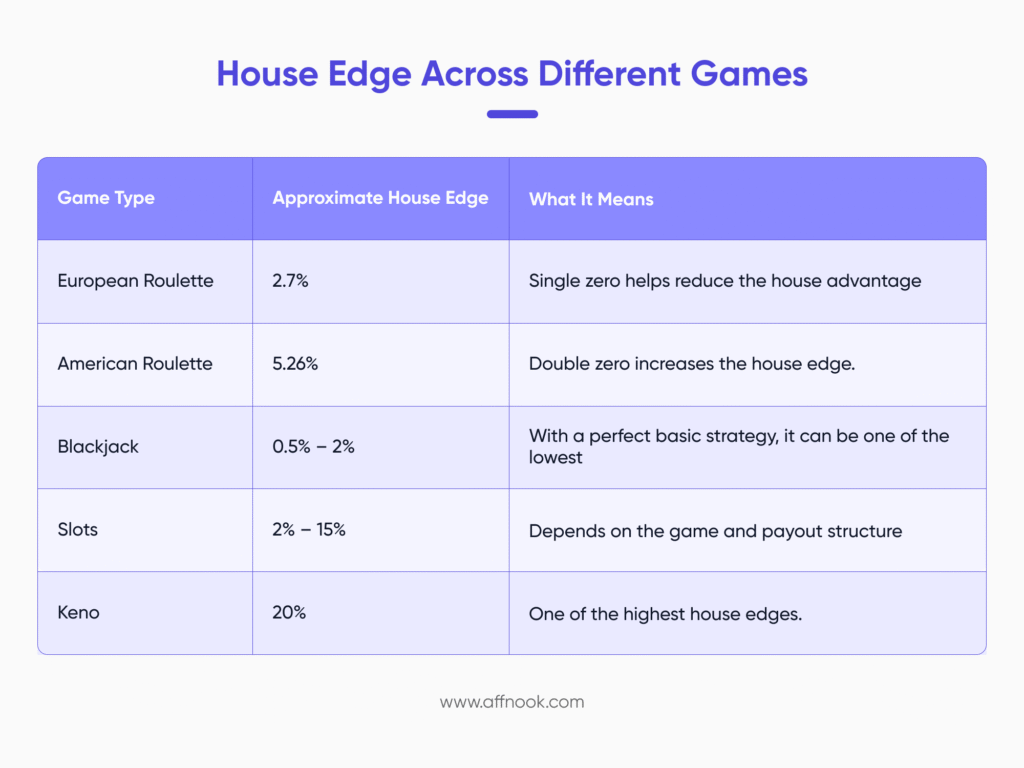 House Edge Across Different Games

| Game Type | Approximate House Edge | What It Means |
|---|---|---|
| European Roulette | 2.7% | Single zero helps reduce the house advantage |
| American Roulette | 5.26% | Double zero increases the house edge. |
| Blackjack | 0.5% – 2% | With a perfect basic strategy, it can be one of the lowest |
| Slots | 2% – 15% | Depends on the game and payout structure |
| Keno | 20% | One of the highest house edges. |

www.affnook.com